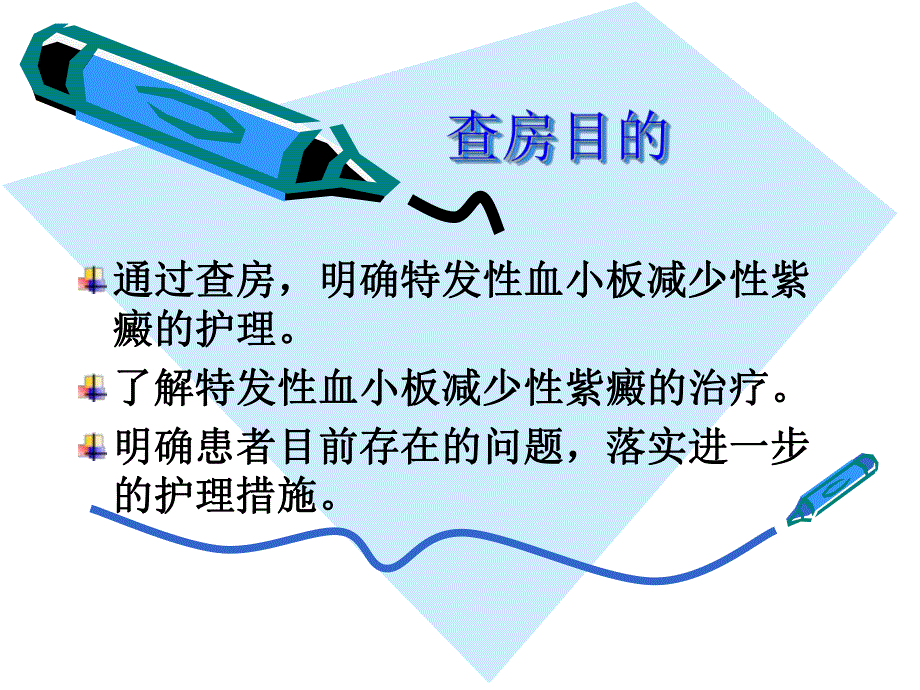 查房目的

通过查房，明确特发性血小板减少性紫癜的护理。

了解特发性血小板减少性紫癜的治疗。

明确患者目前存在的问题，落实进一步的护理措施。